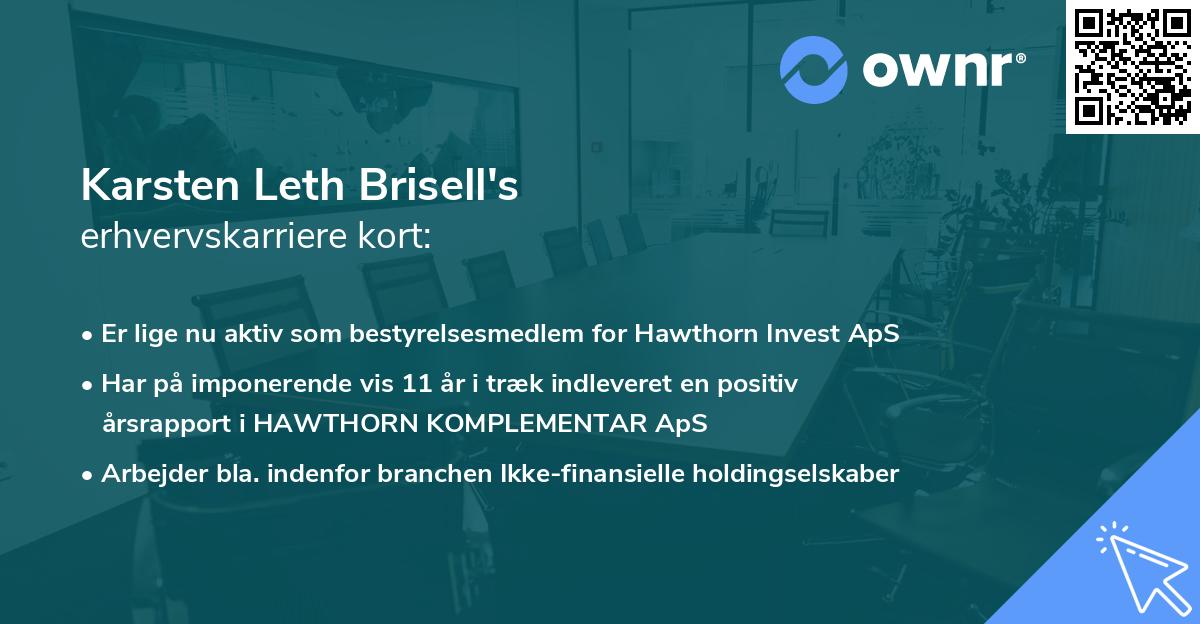 ownr®

Karsten Leth Brisell's
erhvervskarriere kort:

• Er lige nu aktiv som bestyrelsesmedlem for Hawthorn Invest ApS
• Har på imponerende vis 11 år i træk indleveret en positiv årsrapport i HAWTHORN KOMPLEMENTAR ApS
• Arbejder bla. indenfor branchen Ikke-finansielle holdingselskaber